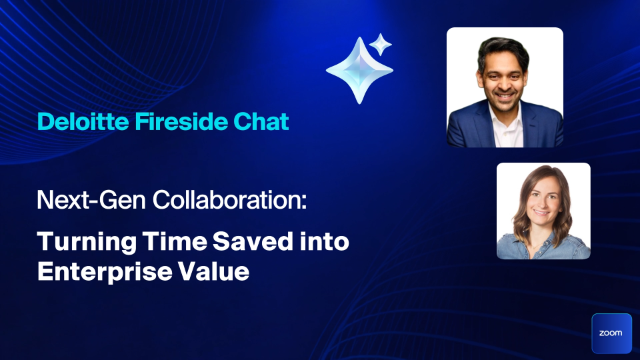 Deloitte Fireside Chat

Next-Gen Collaboration:

Turning Time Saved into Enterprise Value

zoom